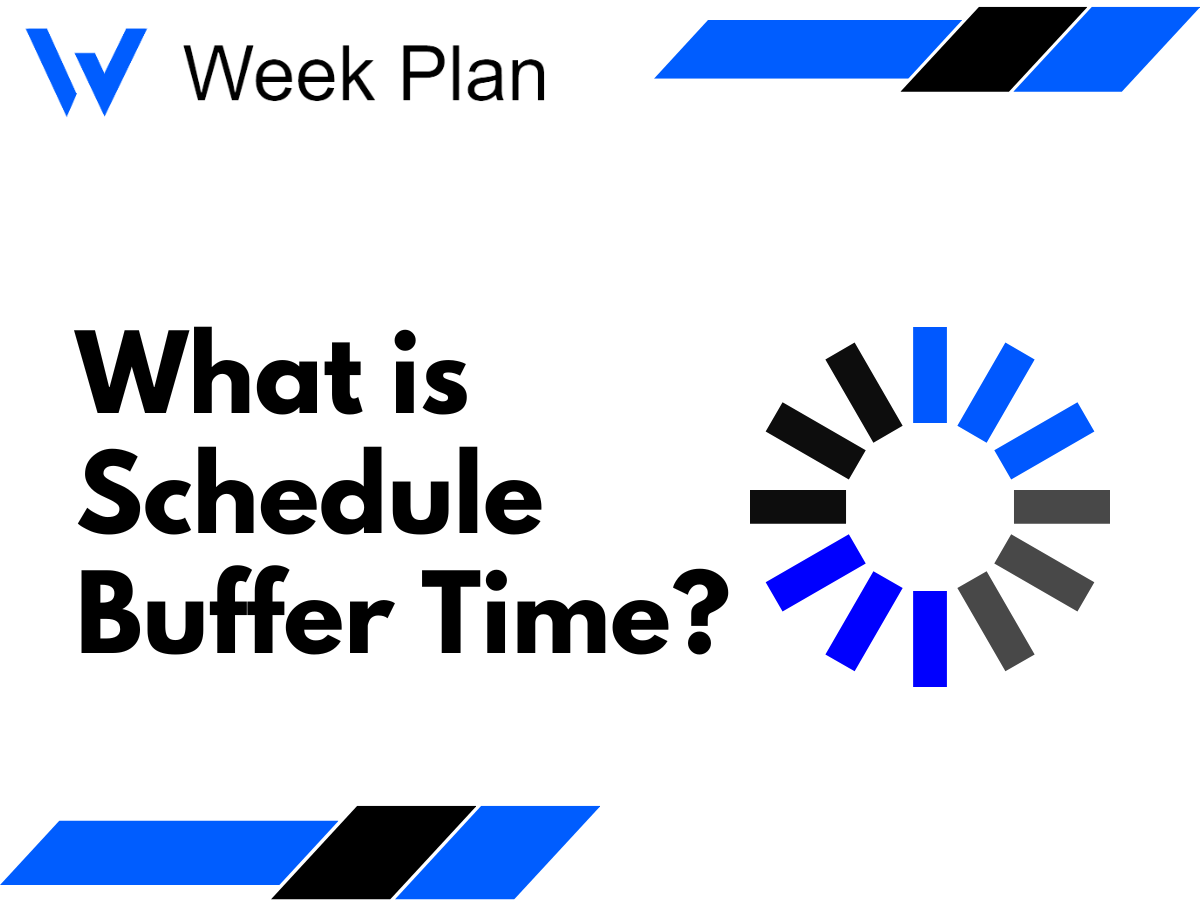 Week Plan

What is Schedule Buffer Time?